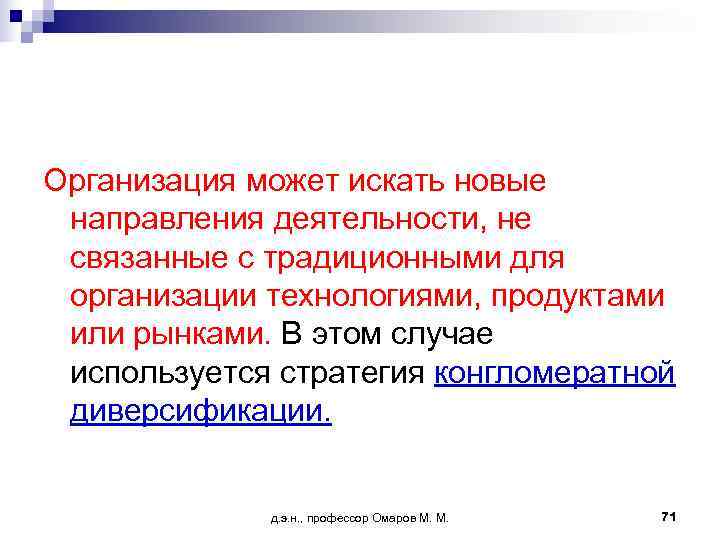 Организация может искать новые направления деятельности, не связанные с традиционными для организации технологиями, продуктами или рынками. В этом случае используется стратегия конгломератной диверсификации.

д.э.н., профессор Омаров М. М.

71